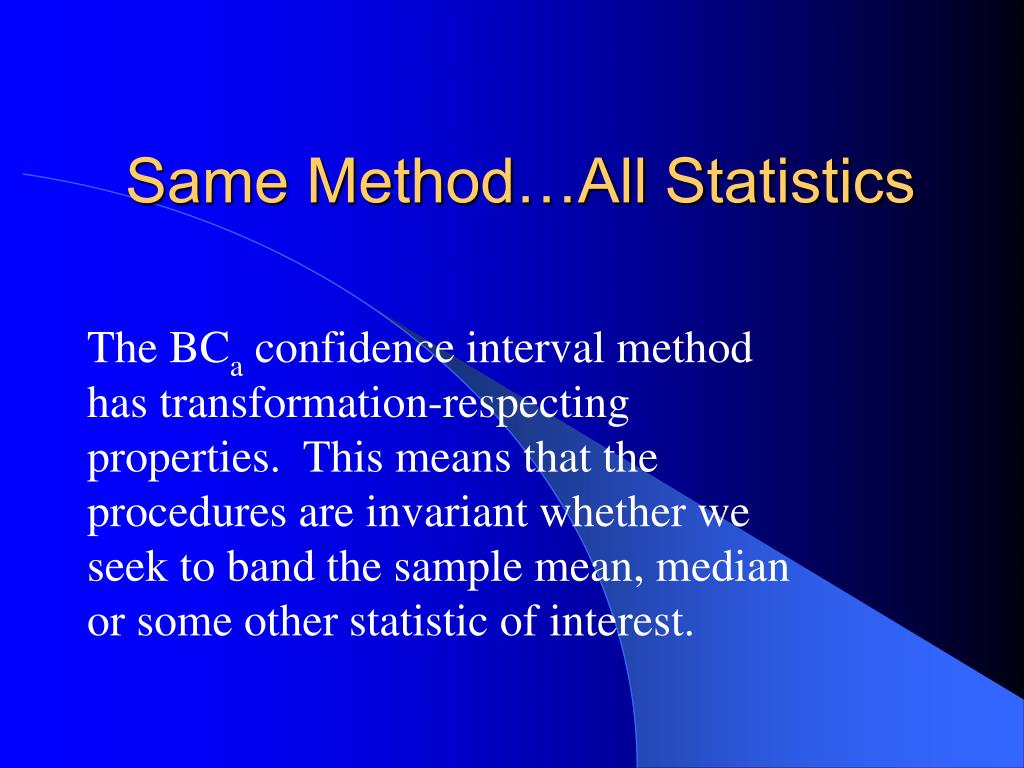 Same Method…All Statistics

The $BC_a$ confidence interval method has transformation-respecting properties. This means that the procedures are invariant whether we seek to band the sample mean, median or some other statistic of interest.